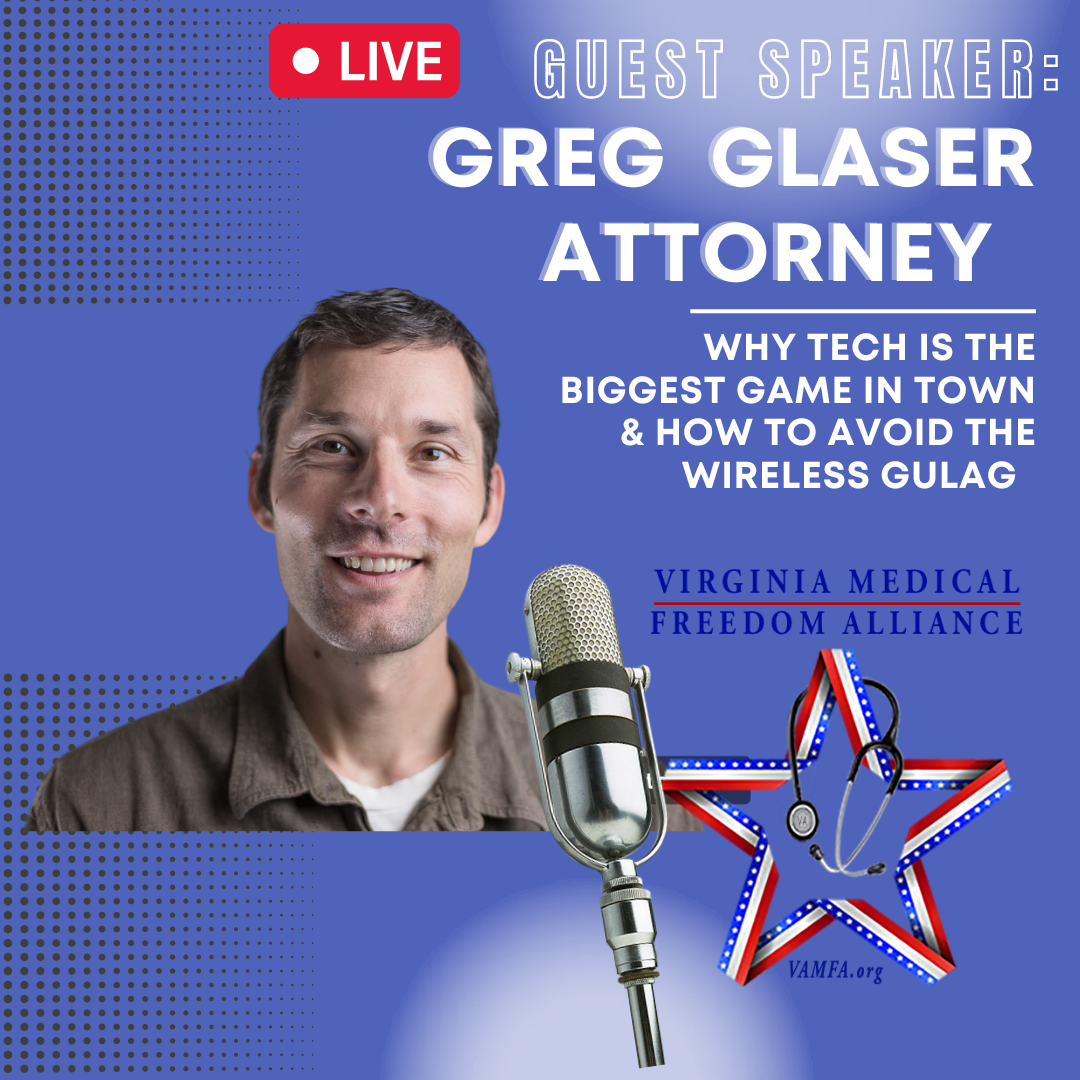 LIVE

GUEST SPEAKER:
GREG GLASER
ATTORNEY

WHY TECH IS THE BIGGEST GAME IN TOWN & HOW TO AVOID THE WIRELESS GULAG

VIRGINIA MEDICAL FREEDOM ALLIANCE

VAMFA.org